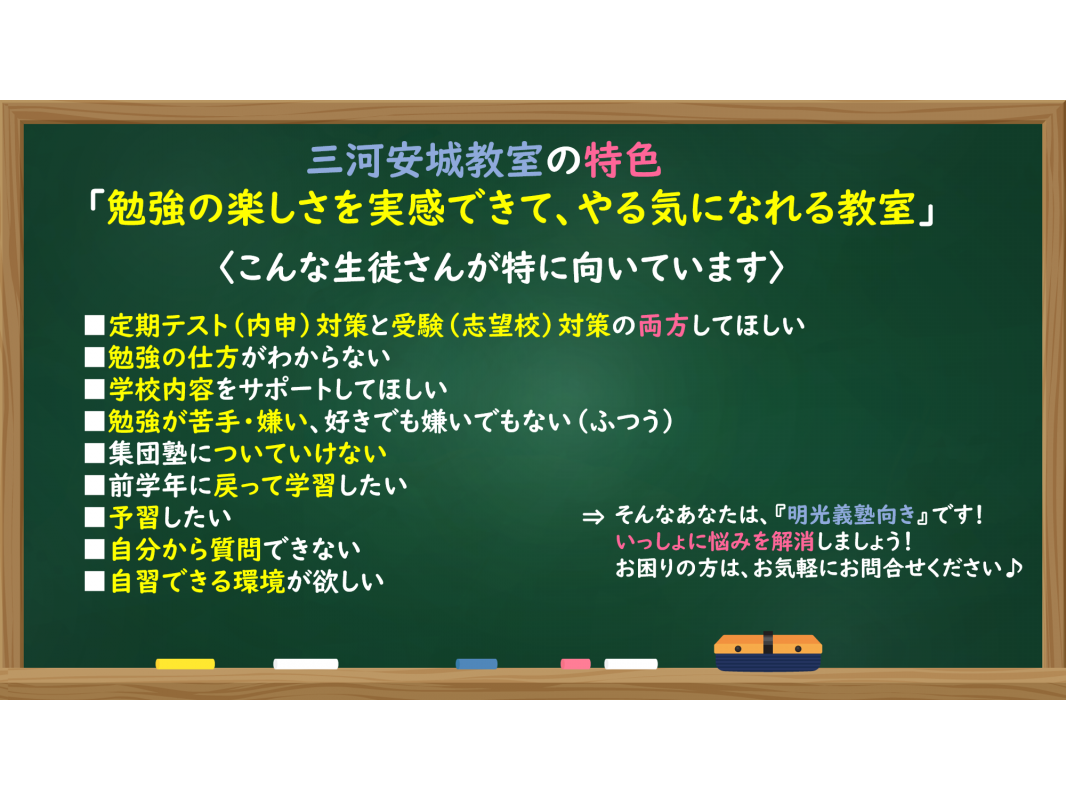 三河安城教室の特色
「勉強の楽しさを実感できて、やる気になれる教室」
〈こんな生徒さんが特に向いています〉

■定期テスト（内申）対策と受験（志望校）対策の両方してほしい
■勉強の仕方がわからない
■学校内容をサポートしてほしい
■勉強が苦手・嫌い、好きでも嫌いでもない（ふつう）
■集団塾についていけない
■前学年に戻って学習したい
■予習したい
■自分から質問できない
■自習できる環境が欲しい

⇒ そんなあなたは、『明光義塾向き』です！
いっしょに悩みを解消しましょう！
お困りの方は、お気軽にお問合せください♪